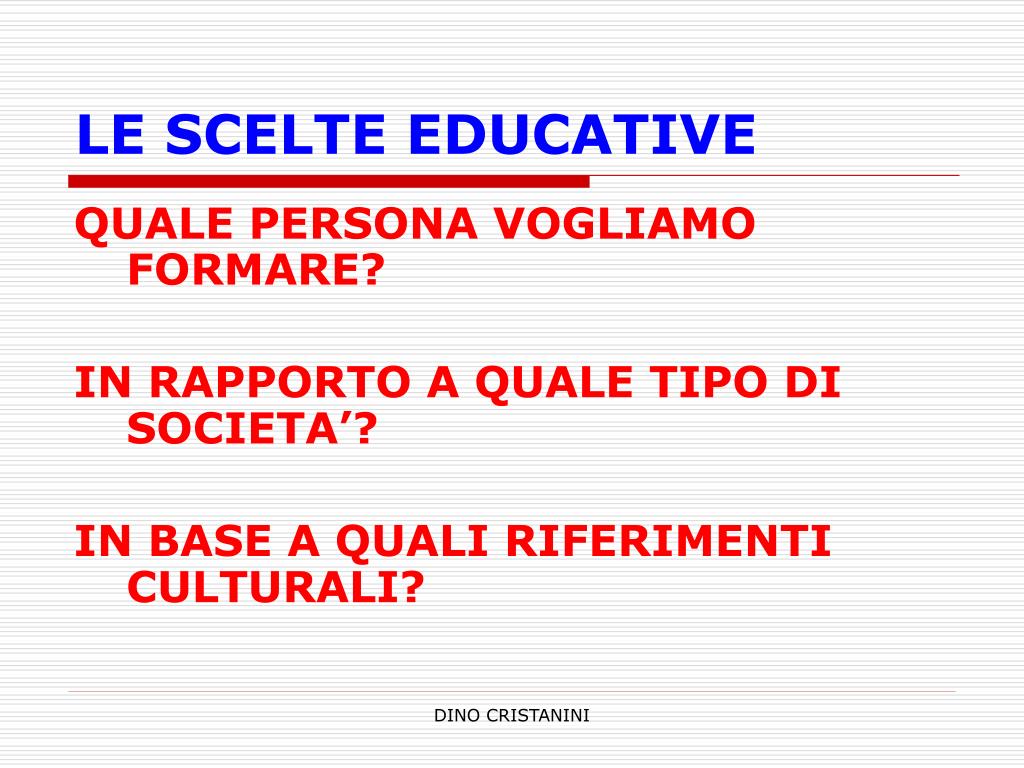 LE SCELTE EDUCATIVE

QUALE PERSONA VOGLIAMO FORMARE?

IN RAPPORTO A QUALE TIPO DI SOCIETA’?

IN BASE A QUALI RIFERIMENTI CULTURALI?

DINO CRISTANINI